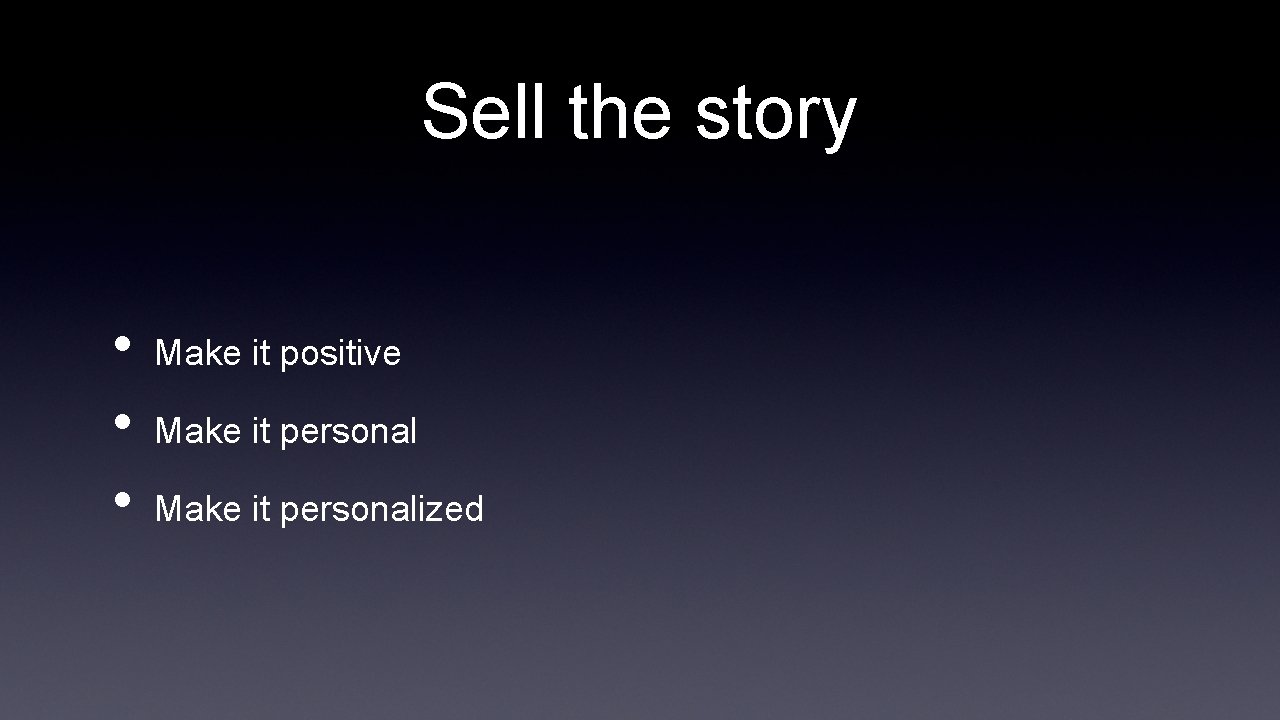 Sell the story

• Make it positive
• Make it personal
• Make it personalized